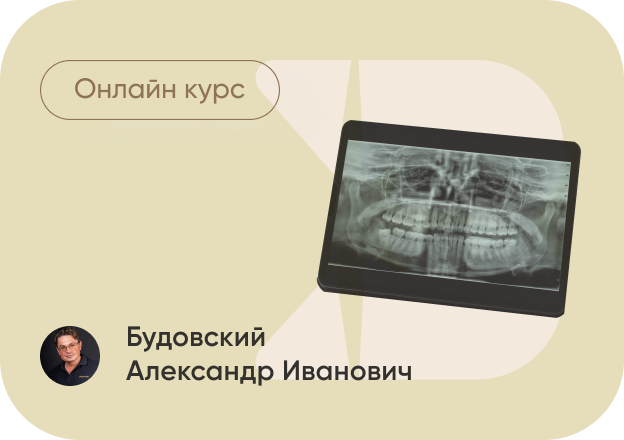 Онлайн курс

Будовский
Александр Иванович